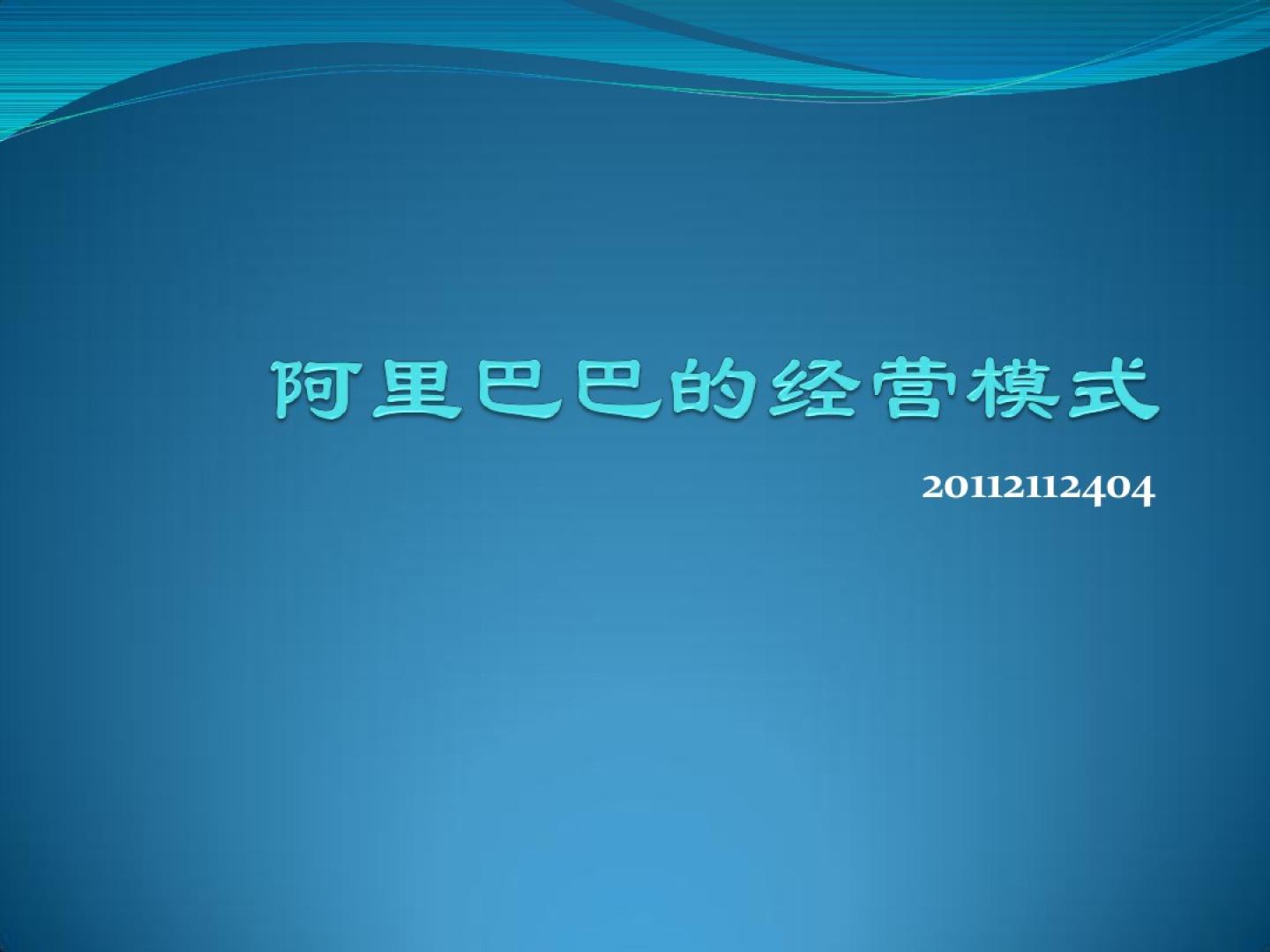 阿里巴巴的经营模式

20112112404